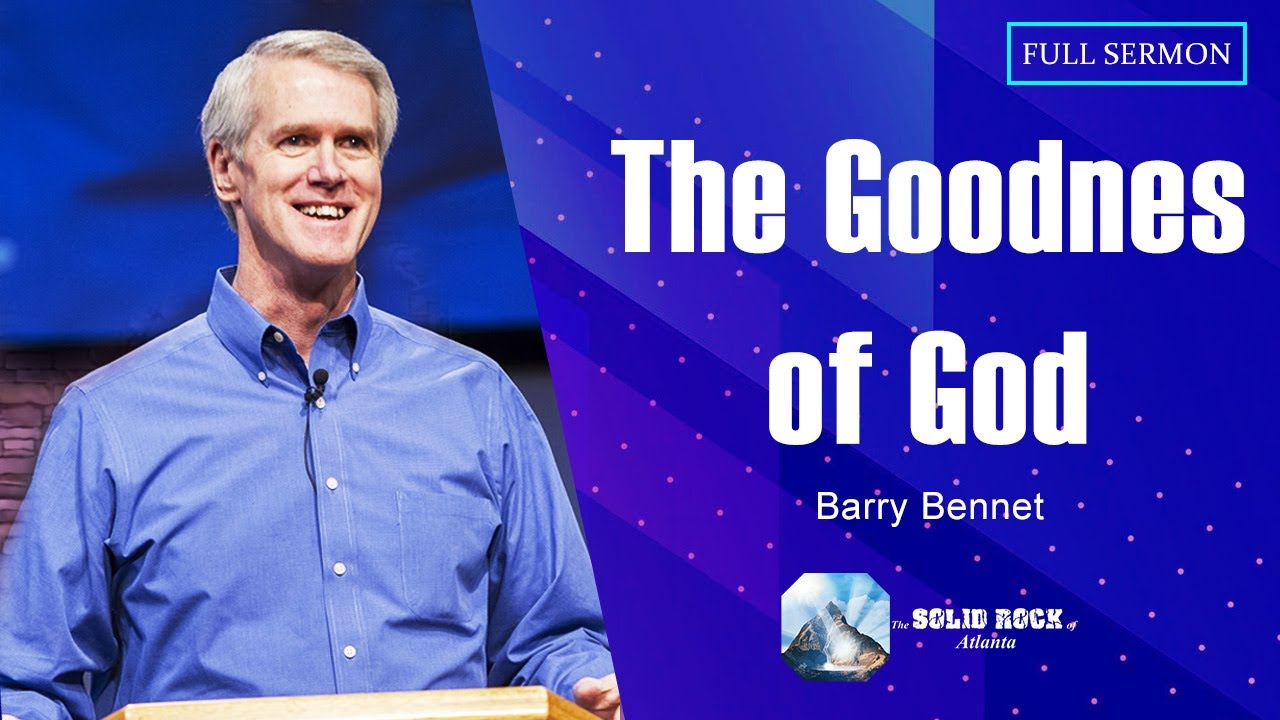 FULL SERMON

The Goodnes of God

Barry Bennet

The SOLID ROCK of Atlanta